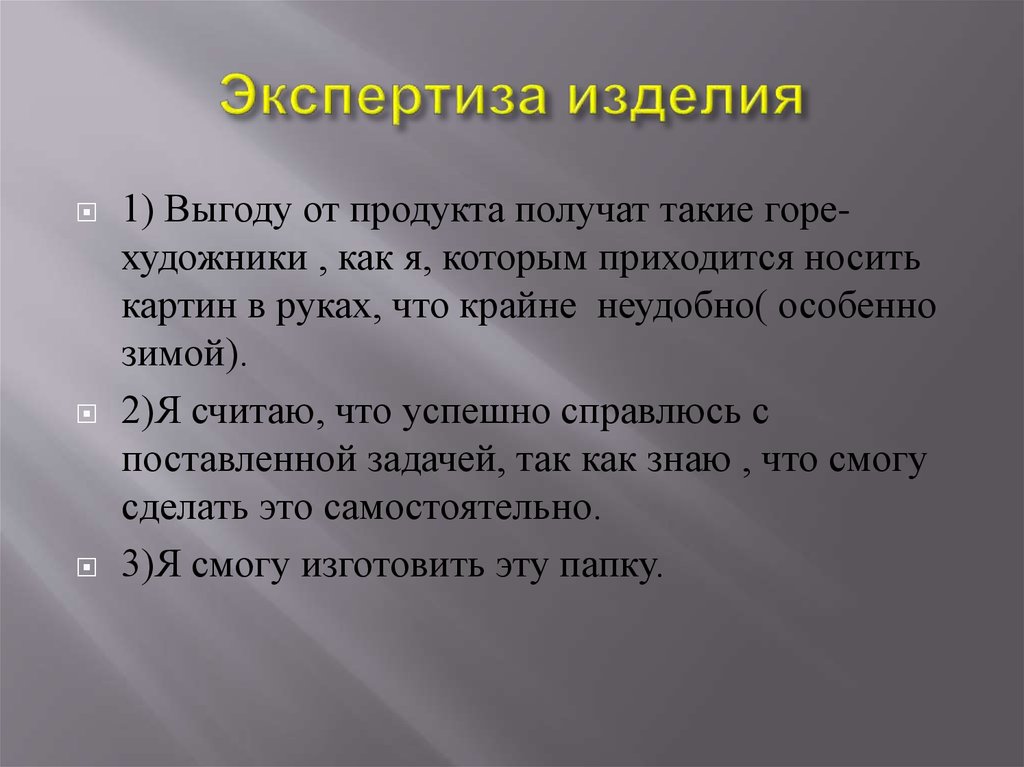 Экспертиза изделия

1) Выгоду от продукта получат такие горе-художники , как я, которым приходится носить картин в руках, что крайне неудобно( особенно зимой).

2)Я считаю, что успешно справлюсь с поставленной задачей, так как знаю , что смогу сделать это самостоятельно.

3)Я смогу изготовить эту папку.